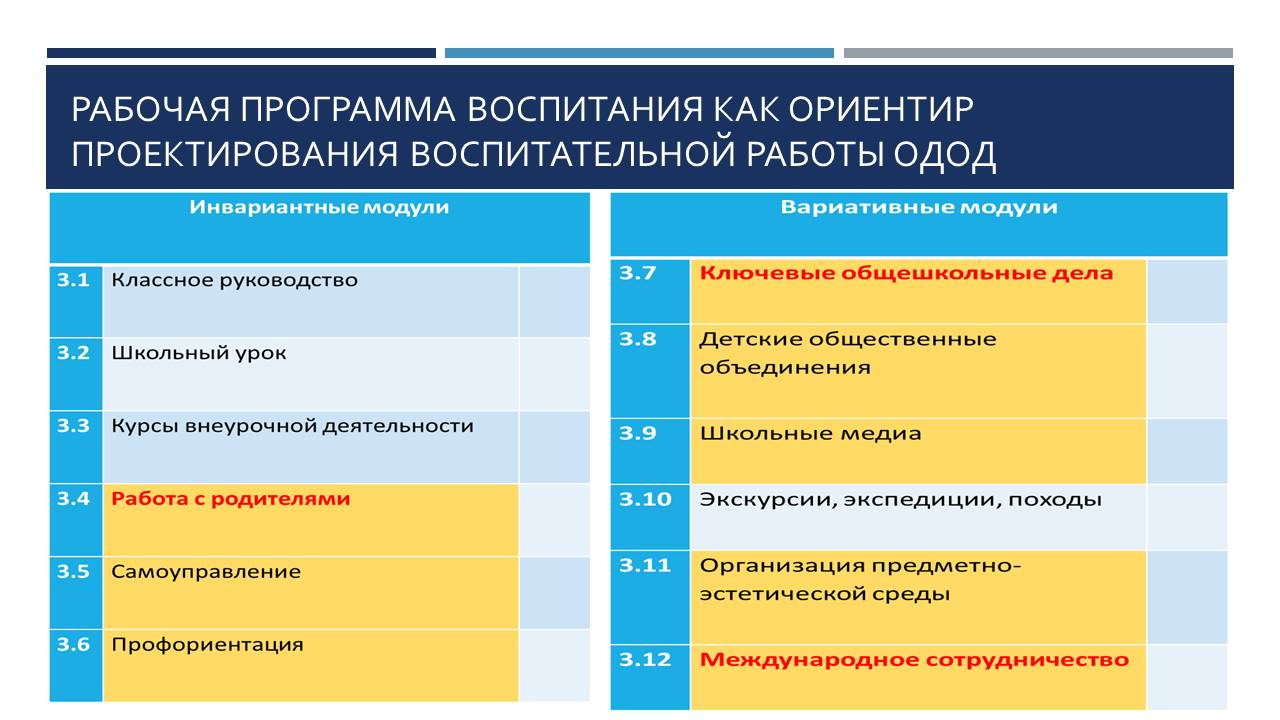 РАБОЧАЯ ПРОГРАММА ВОСПИТАНИЯ КАК ОРИЕНТИР ПРОЕКТИРОВАНИЯ ВОСПИТАТЕЛЬНОЙ РАБОТЫ ОДОД

| Инвариантные модули | | |
|---|---|---|
| 3.1 | Классное руководство | |
| 3.2 | Школьный урок | |
| 3.3 | Курсы внеурочной деятельности | |
| 3.4 | Работа с родителями | |
| 3.5 | Самоуправление | |
| 3.6 | Профориентация | |

| Вариативные модули | | |
|---|---|---|
| 3.7 | Ключевые общешкольные дела | |
| 3.8 | Детские общественные объединения | |
| 3.9 | Школьные медиа | |
| 3.10 | Экскурсии, экспедиции, походы | |
| 3.11 | Организация предметно-эстетической среды | |
| 3.12 | Международное сотрудничество | |